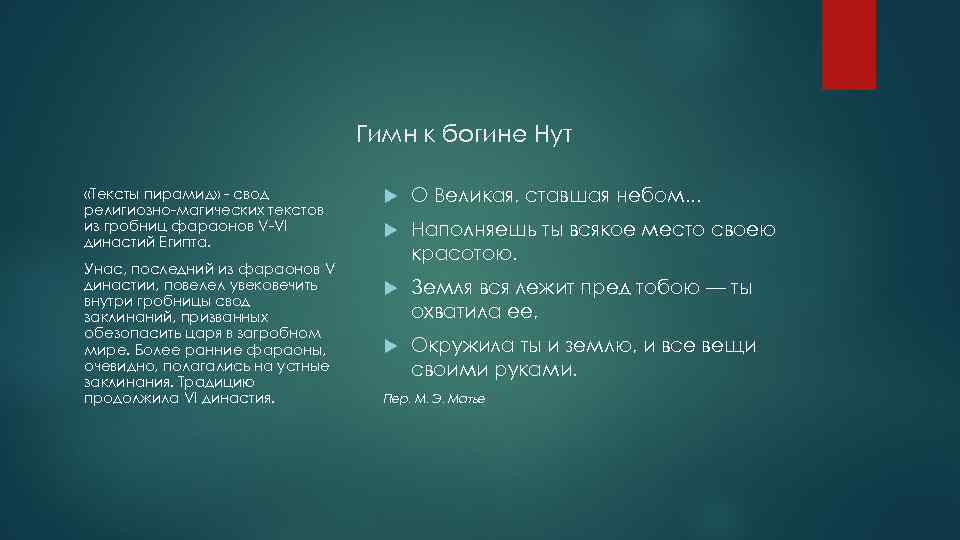 Гимн к богине Нут

«Тексты пирамид» - свод религиозно-магических текстов из гробниц фараонов V-VI династий Египта.

Унас, последний из фараонов V династии, повелел увековечить внутри гробницы свод заклинаний, призванных обезопасить царя в загробном мире. Более ранние фараоны, очевидно, полагались на устные заклинания. Традицию продолжила VI династия.

О Великая, ставшая небом...

Наполняешь ты всякое место своею красотою.

Земля вся лежит пред тобою — ты охватила ее.

Окружила ты и землю, и все вещи своими руками.

Пер. М. Э. Матье